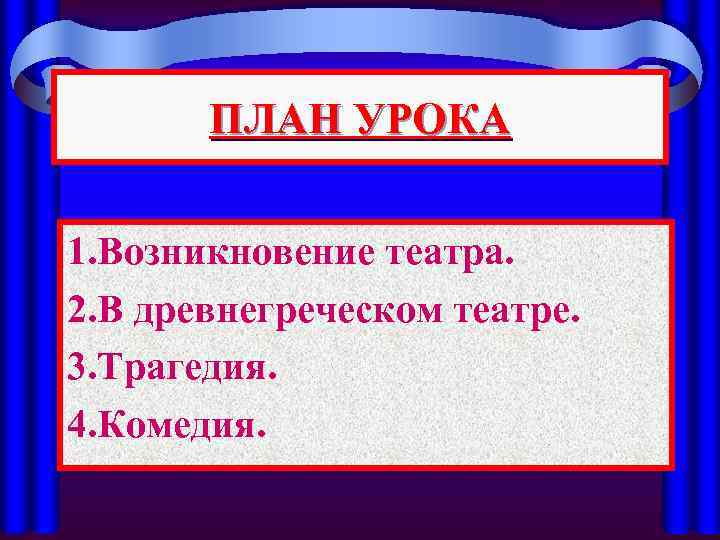 ПЛАН УРОКА

1.Возникновение театра.
2.В древнегреческом театре.
3.Трагедия.
4.Комедия.